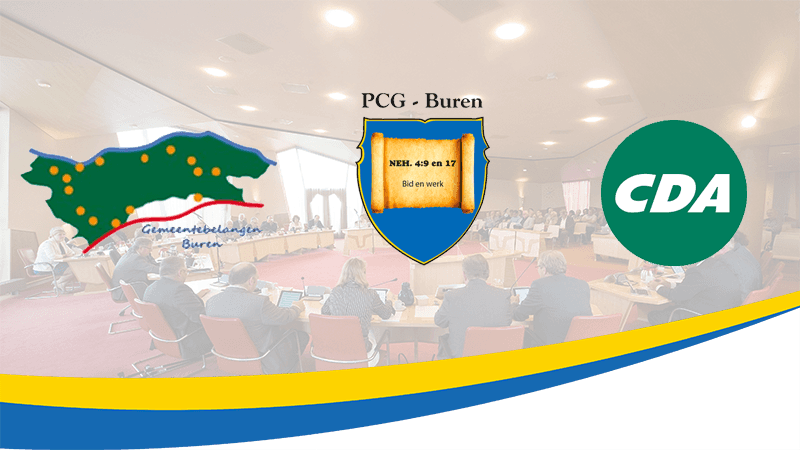 Gemeentebelangen Buren

PCG - Buren

NEH. 4:9 en 17

Bid en werk

CDA